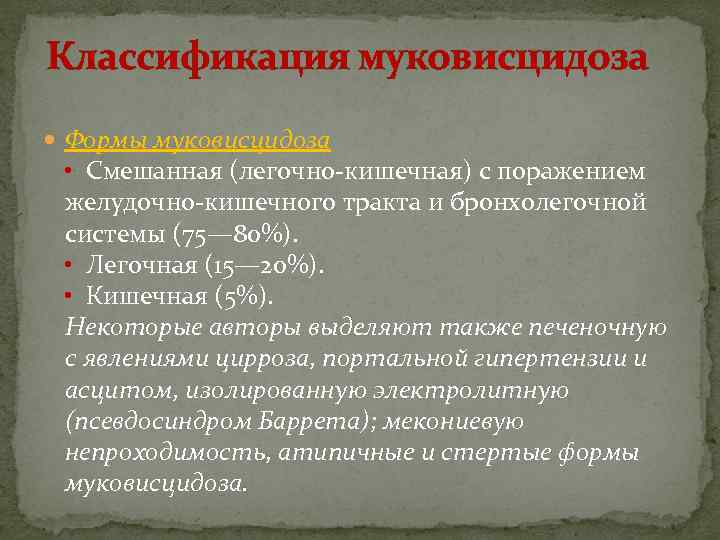 Классификация муковисцидоза

Формы муковисцидоза

• Смешанная (легочно-кишечная) с поражением желудочно-кишечного тракта и бронхолегочной системы (75—80%).

• Легочная (15—20%).

• Кишечная (5%).

Некоторые авторы выделяют также печеночную с явлениями цирроза, портальной гипертензии и асцитом, изолированную электролитную (псевдосиндром Баррета); мекониевую непроходимость, атипичные и стертые формы муковисцидоза.